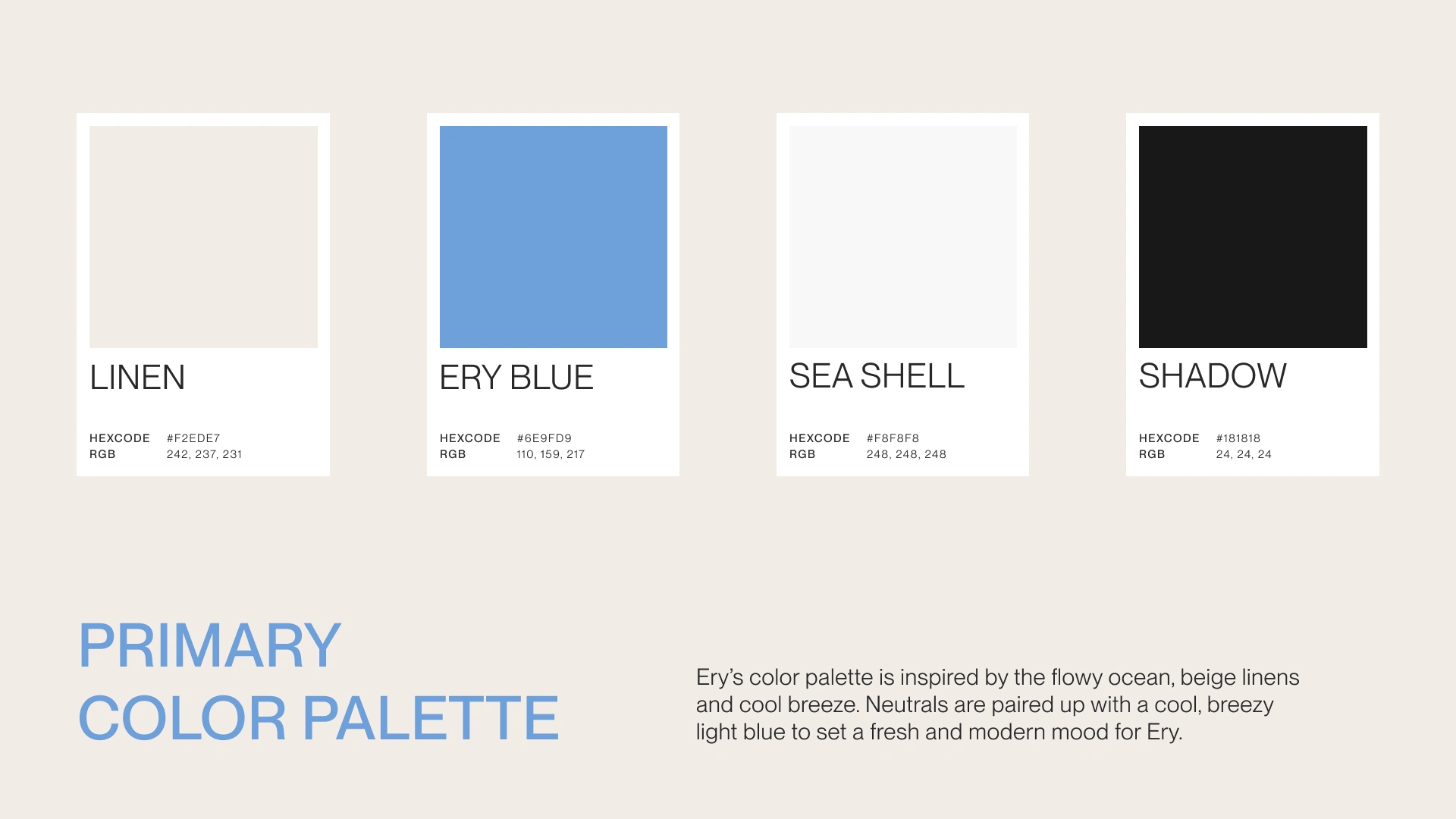 LINEN

HEXCODE #F2EDE7
RGB 242, 237, 231

ERY BLUE

HEXCODE #6E9FD9
RGB 110, 159, 217

SEA SHELL

HEXCODE #F8F8F8
RGB 248, 248, 248

SHADOW

HEXCODE #181818
RGB 24, 24, 24

PRIMARY
COLOR PALETTE

Ery's color palette is inspired by the flowy ocean, beige linens and cool breeze. Neutrals are paired up with a cool, breezy light blue to set a fresh and modern mood for Ery.